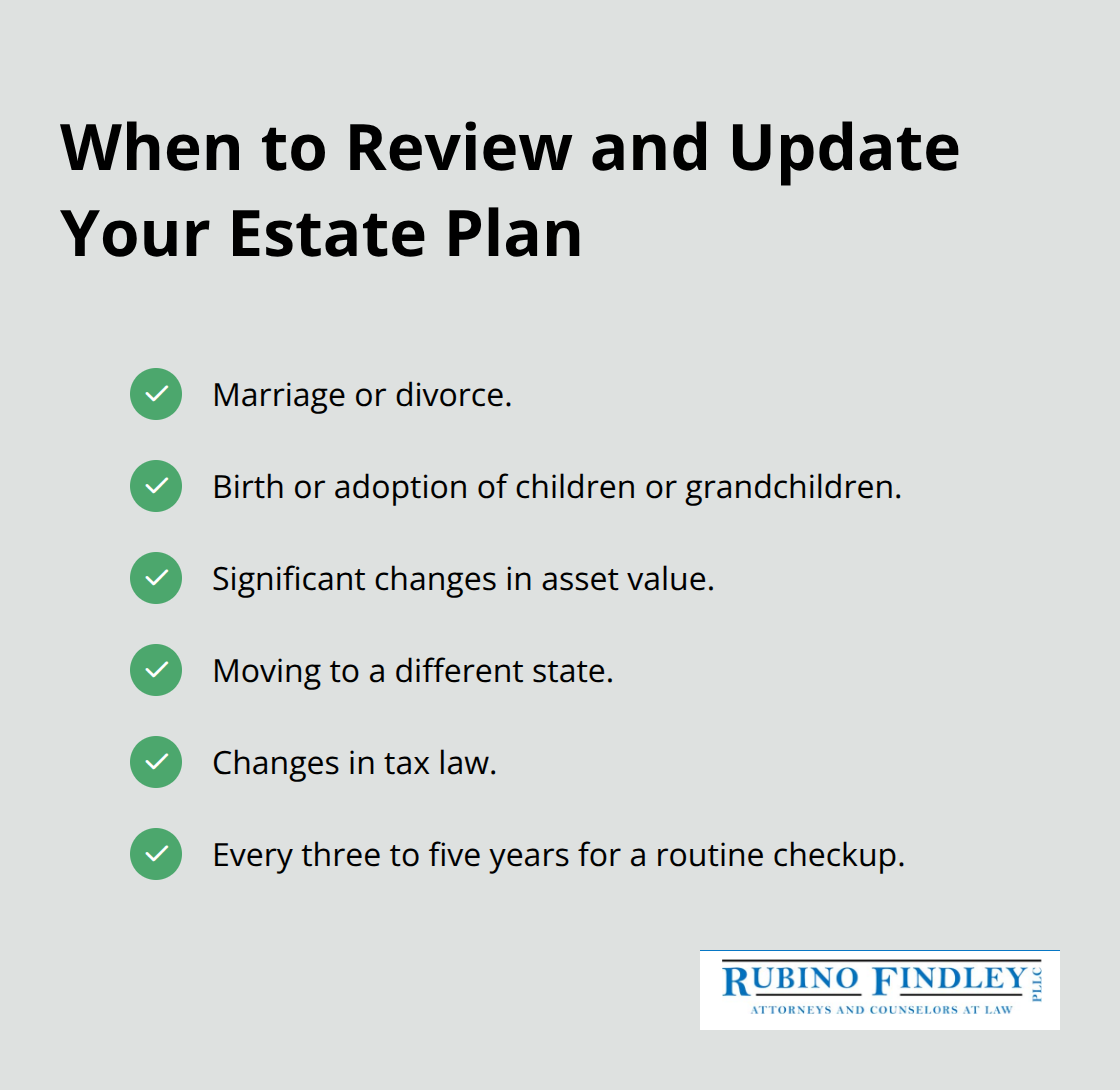 When to Review and Update Your Estate Plan

Marriage or divorce.

Birth or adoption of children or grandchildren.

Significant changes in asset value.

Moving to a different state.

Changes in tax law.

Every three to five years for a routine checkup.

RUBINO FINDLEY PLLC
ATTORNEYS AND COUNSELORS AT LAW